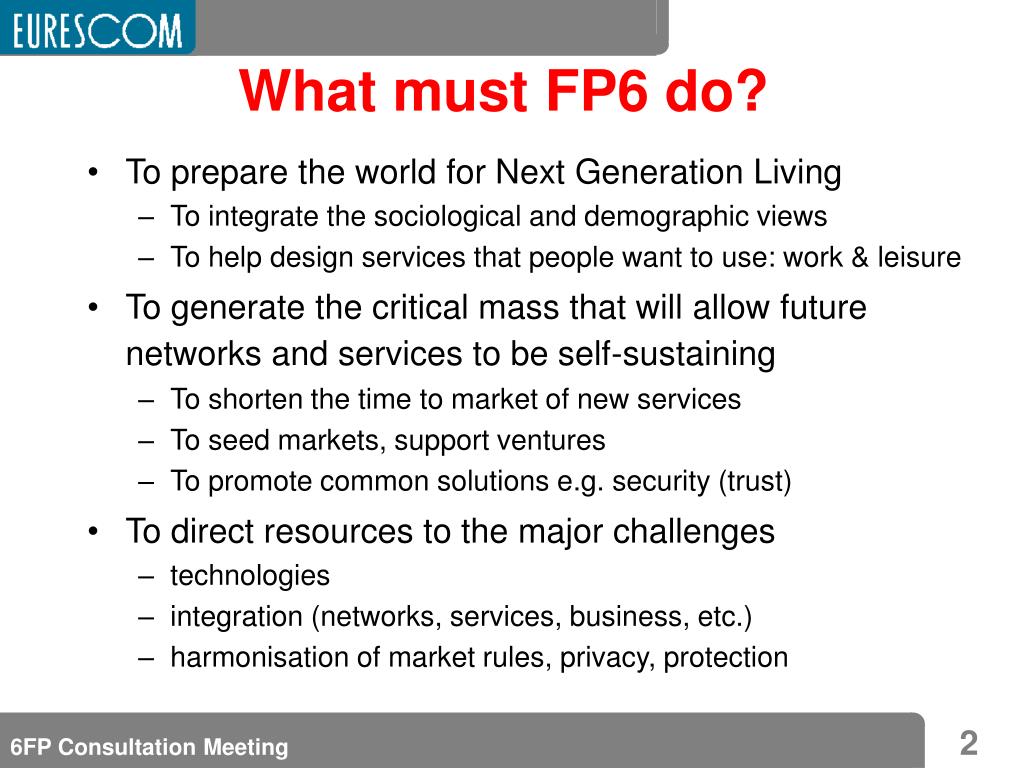 EURESCOM

What must FP6 do?

• To prepare the world for Next Generation Living
– To integrate the sociological and demographic views
– To help design services that people want to use: work & leisure

• To generate the critical mass that will allow future networks and services to be self-sustaining
– To shorten the time to market of new services
– To seed markets, support ventures
– To promote common solutions e.g. security (trust)

• To direct resources to the major challenges
– technologies
– integration (networks, services, business, etc.)
– harmonisation of market rules, privacy, protection

6FP Consultation Meeting

2